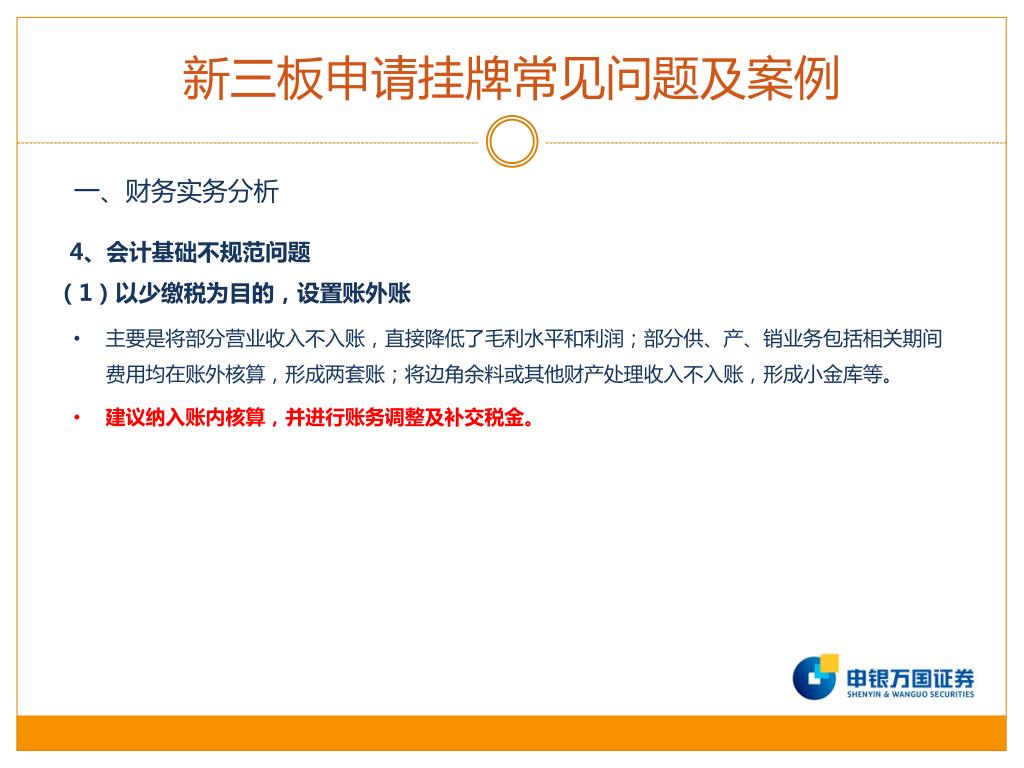 新三板申请挂牌常见问题及案例

一、财务实务分析

4、会计基础不规范问题

（1）以少缴税为目的，设置账外账

• 主要是将部分营业收入不入账，直接降低了毛利水平和利润；部分供、产、销业务包括相关期间费用均在账外核算，形成两套账；将边角余料或其他财产处理收入不入账，形成小金库等。

• 建议纳入账内核算，并进行账务调整及补交税金。

申银万国证券
SHENYIN & WANGUO SECURITIES